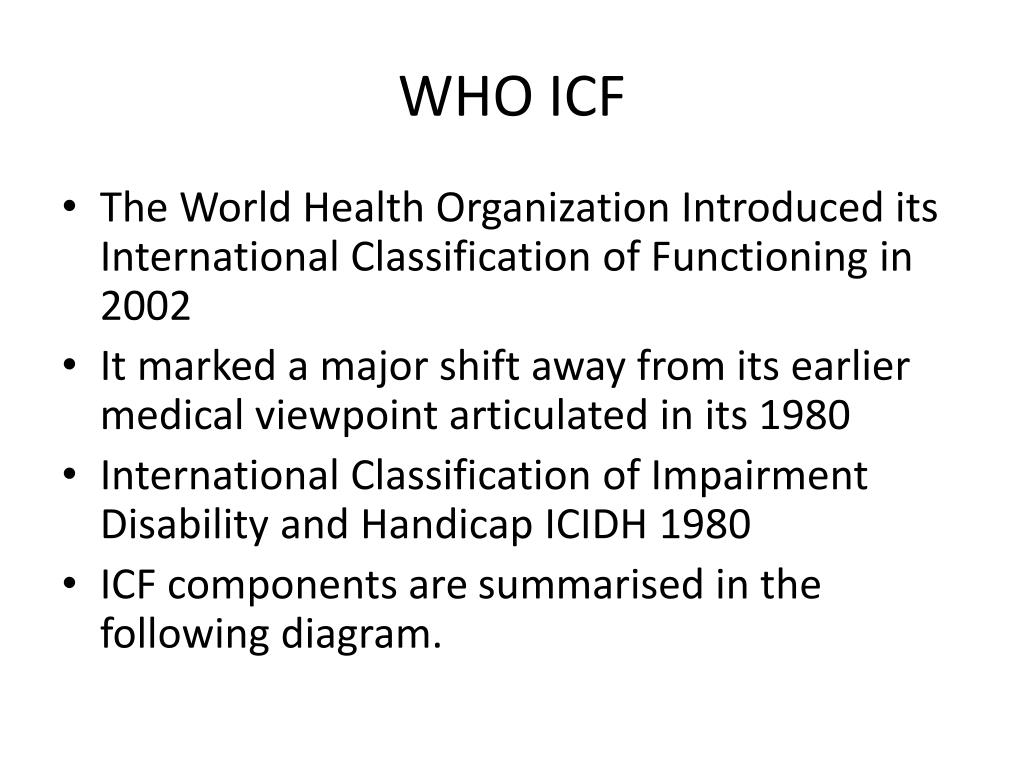 WHO ICF

• The World Health Organization Introduced its International Classification of Functioning in 2002
• It marked a major shift away from its earlier medical viewpoint articulated in its 1980
• International Classification of Impairment Disability and Handicap ICIDH 1980
• ICF components are summarised in the following diagram.